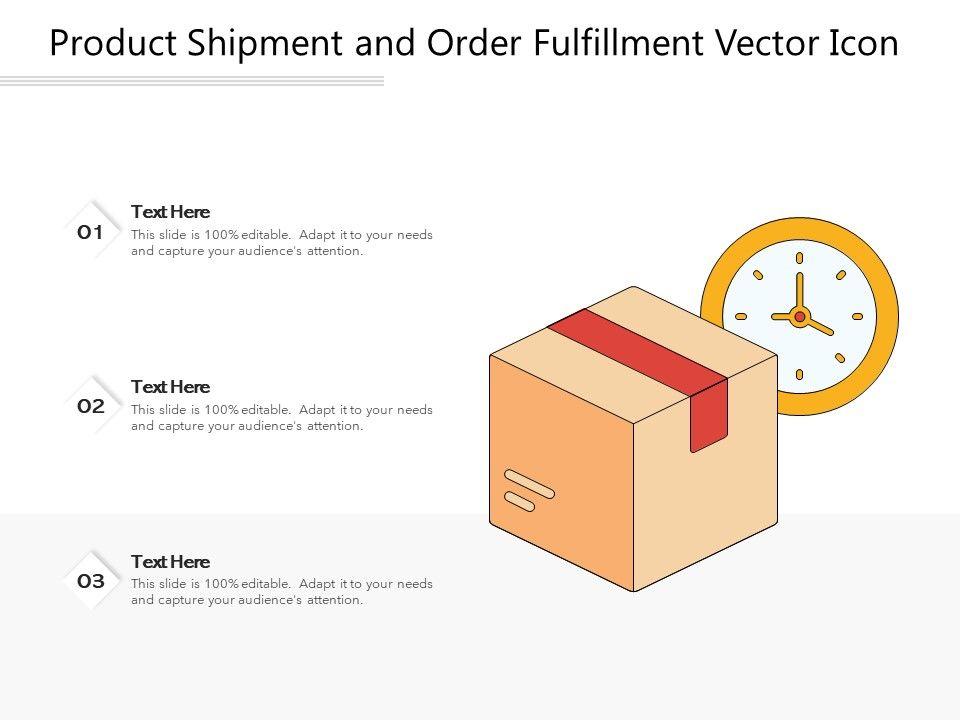 Product Shipment and Order Fulfillment Vector Icon

01
Text Here
This slide is 100% editable. Adapt it to your needs and capture your audience's attention.

02
Text Here
This slide is 100% editable. Adapt it to your needs and capture your audience's attention.

03
Text Here
This slide is 100% editable. Adapt it to your needs and capture your audience's attention.